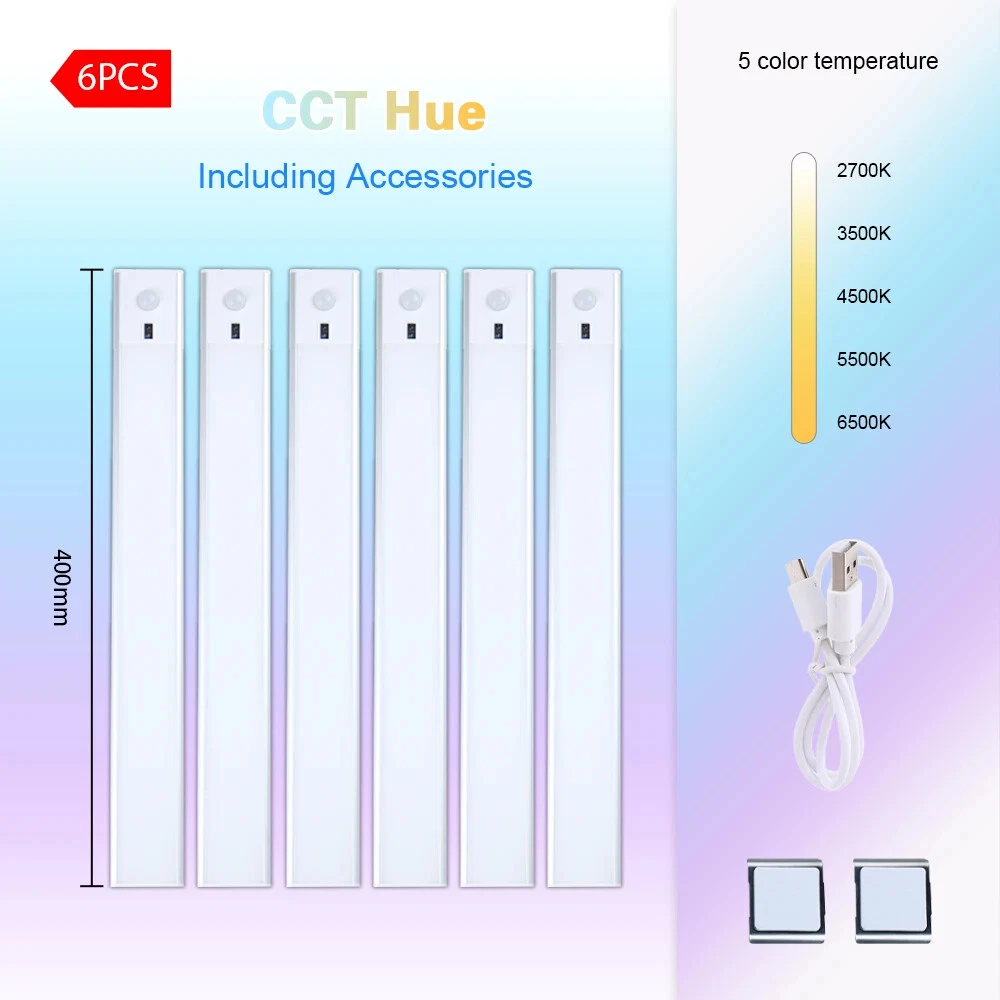 6PCS

CCT Hue

Including Accessories

400mm

5 color temperature

2700K

3500K

4500K

5500K

6500K